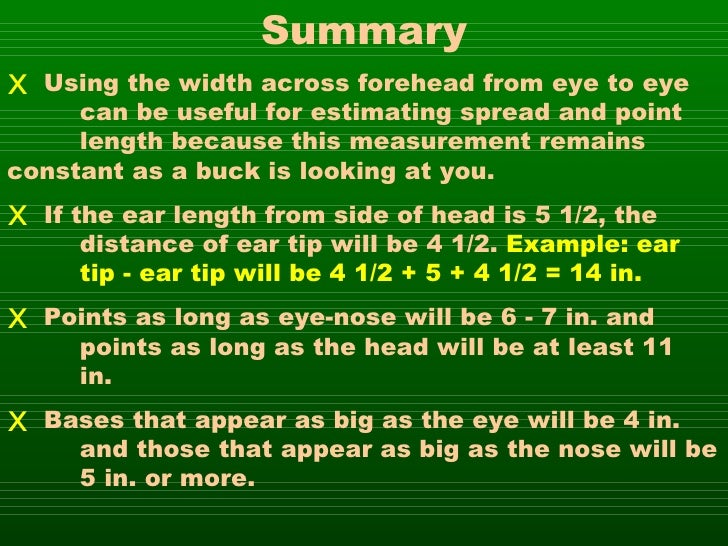 Summary

X Using the width across forehead from eye to eye can be useful for estimating spread and point length because this measurement remains constant as a buck is looking at you.

X If the ear length from side of head is 5 1/2, the distance of ear tip will be 4 1/2. Example: ear tip - ear tip will be 4 1/2 + 5 + 4 1/2 = 14 in.

X Points as long as eye-nose will be 6 - 7 in. and points as long as the head will be at least 11 in.

X Bases that appear as big as the eye will be 4 in. and those that appear as big as the nose will be 5 in. or more.